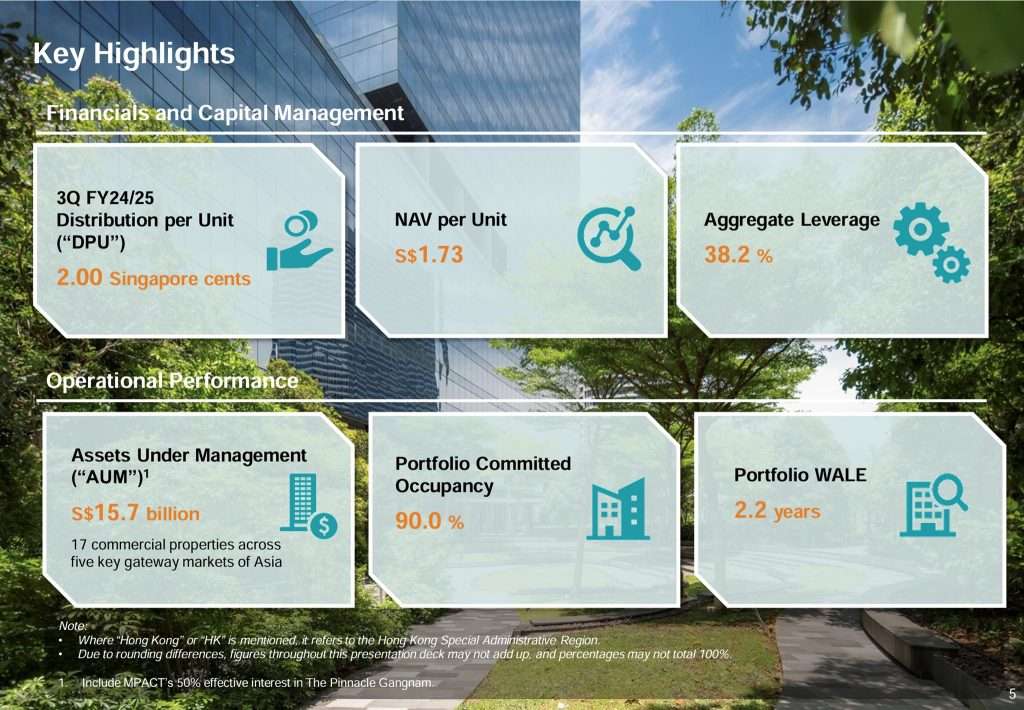 Key Highlights

Financials and Capital Management

3Q FY24/25 Distribution per Unit ("DPU")
2.00 Singapore cents

NAV per Unit
S$1.73

Aggregate Leverage
38.2 %

Operational Performance

Assets Under Management ("AUM")$^1$
S$15.7 billion
17 commercial properties across five key gateway markets of Asia

Portfolio Committed Occupancy
90.0 %

Portfolio WALE
2.2 years

Note:
• Where "Hong Kong" or "HK" is mentioned, it refers to the Hong Kong Special Administrative Region.
• Due to rounding differences, figures throughout this presentation deck may not add up, and percentages may not total 100%.

1. Include MPACT's 50% effective interest in The Pinnacle Gangnam.

5